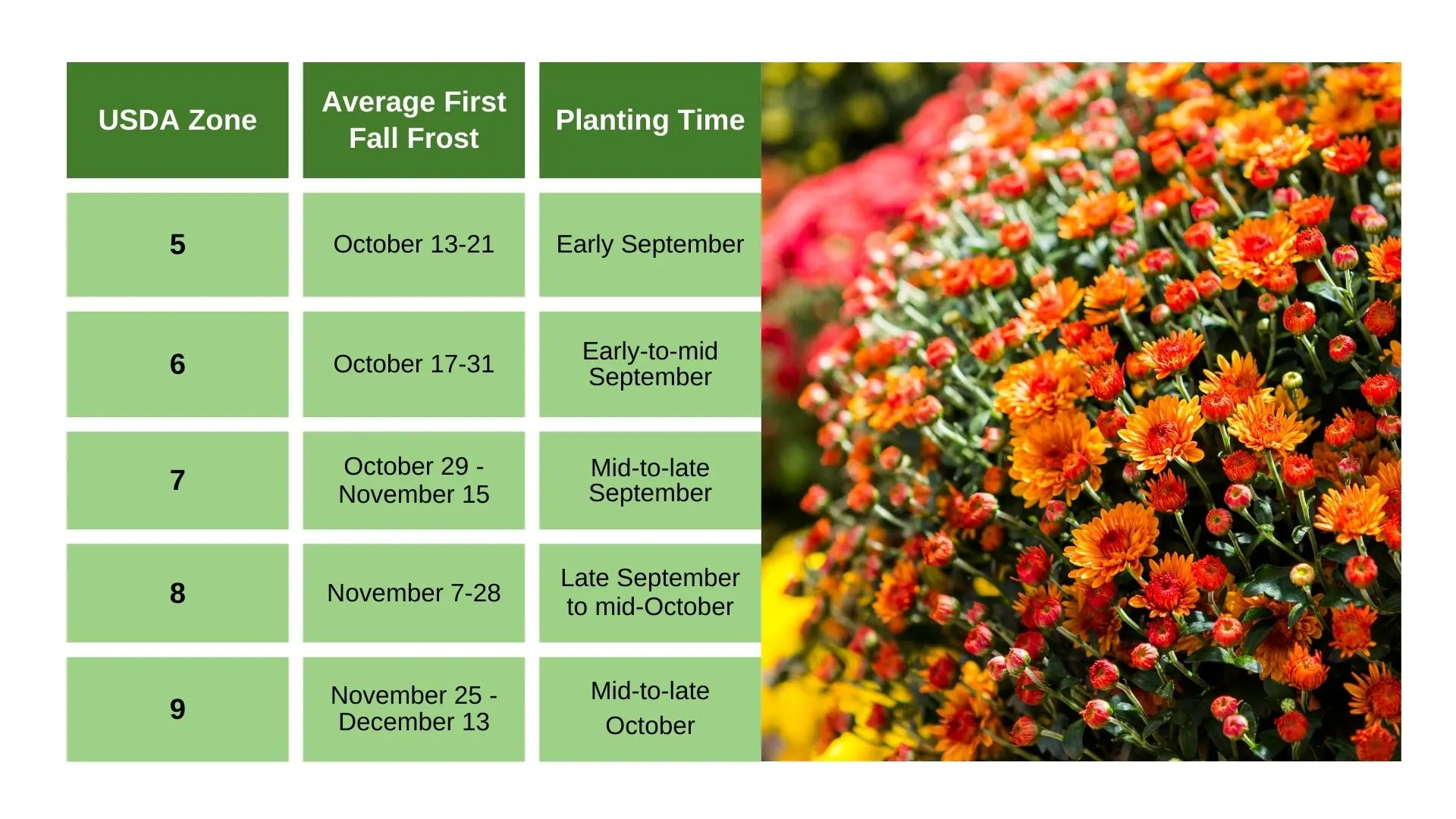 | USDA Zone | Average First Fall Frost | Planting Time |
|---|---|---|
| 5 | October 13-21 | Early September |
| 6 | October 17-31 | Early-to-mid September |
| 7 | October 29 - November 15 | Mid-to-late September |
| 8 | November 7-28 | Late September to mid-October |
| 9 | November 25 - December 13 | Mid-to-late October |